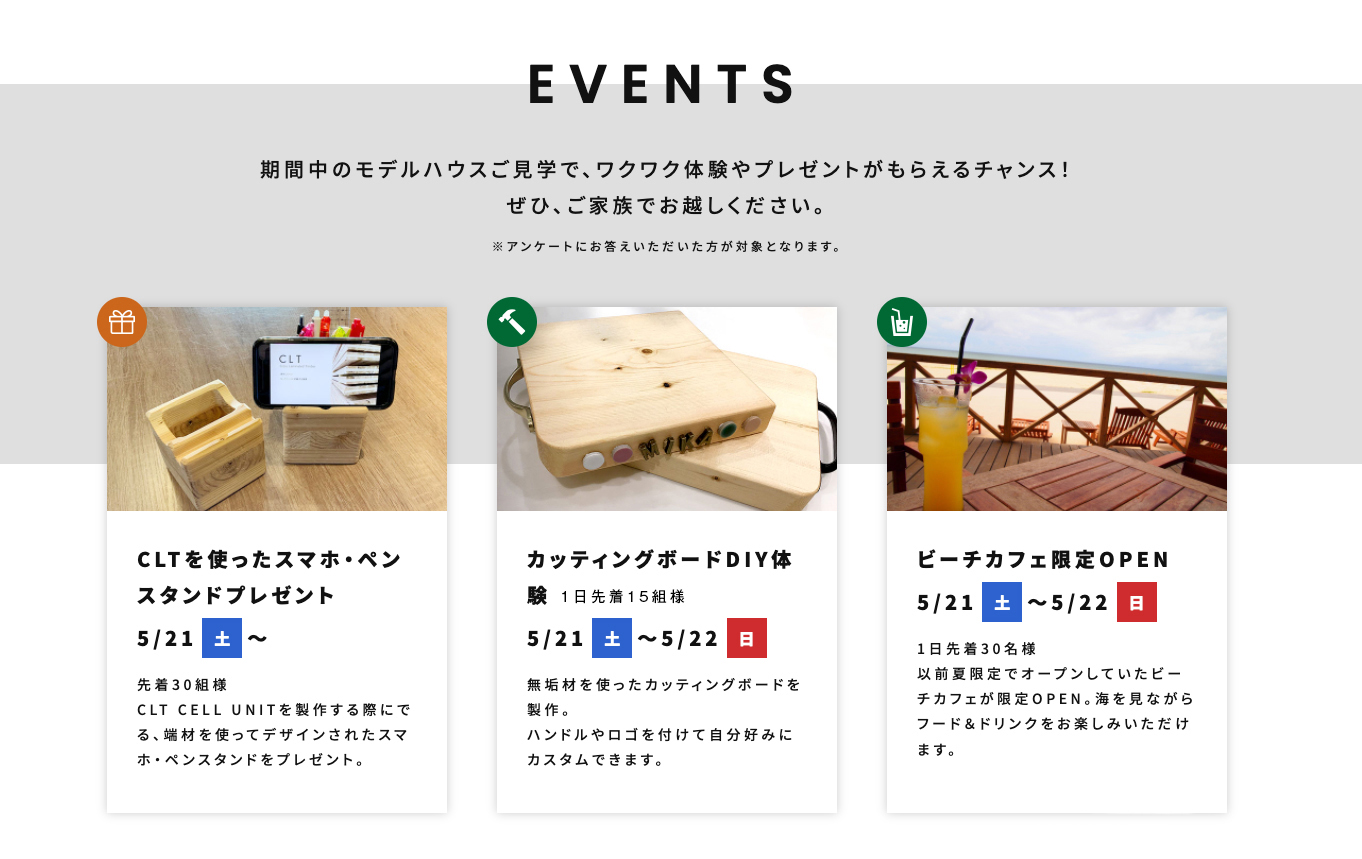 EVENTS

期間中のモデルハウスご見学で、ワクワク体験やプレゼントがもらえるチャンス！
ぜひ、ご家族でお越しください。

※アンケートにお答えいただいた方が対象となります。

CLT

CLTを使ったスマホ・ペンスタンドプレゼント

5/21 土 〜

先着30組様
CLT CELL UNITを製作する際にでる、端材を使ってデザインされたスマホ・ペンスタンドをプレゼント。

MIKA

カッティングボードDIY体験 1日先着15組様

5/21 土 〜5/22 日

無垢材を使ったカッティングボードを製作。
ハンドルやロゴを付けて自分好みにカスタムできます。

ビーチカフェ限定OPEN

5/21 土 〜5/22 日

1日先着30名様
以前夏限定でオープンしていたビーチカフェが限定OPEN。海を見ながらフード＆ドリンクをお楽しみいただけます。